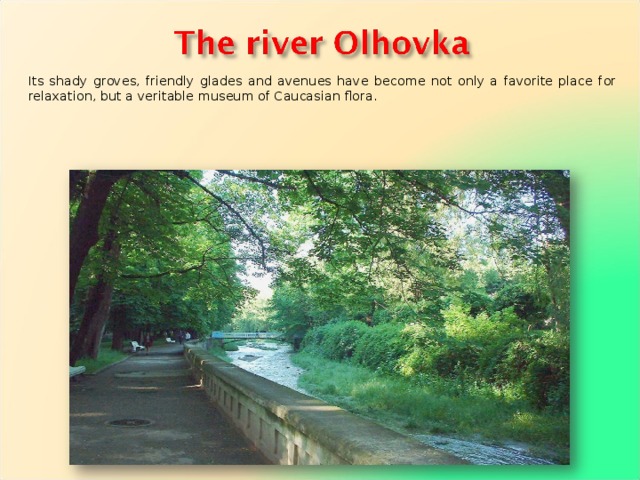 The river Olhovka

Its shady groves, friendly glades and avenues have become not only a favorite place for relaxation, but a veritable museum of Caucasian flora.